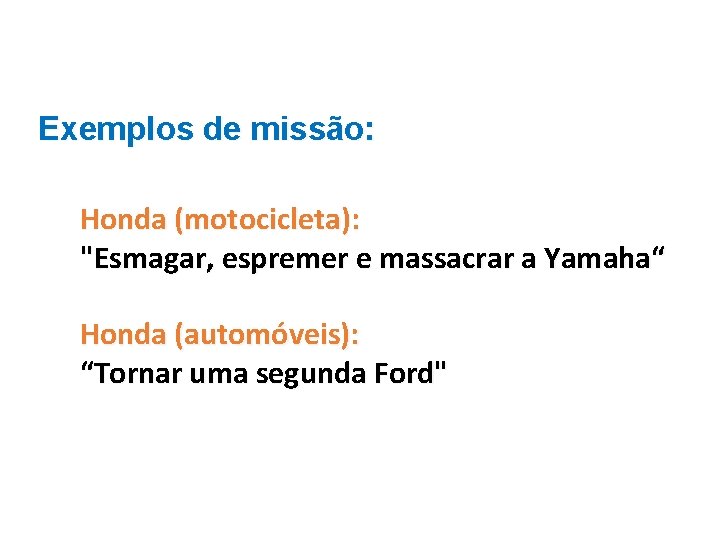 Exemplos de missão:

Honda (motocicleta):
"Esmagar, espremer e massacrar a Yamaha“

Honda (automóveis):
“Tornar uma segunda Ford"